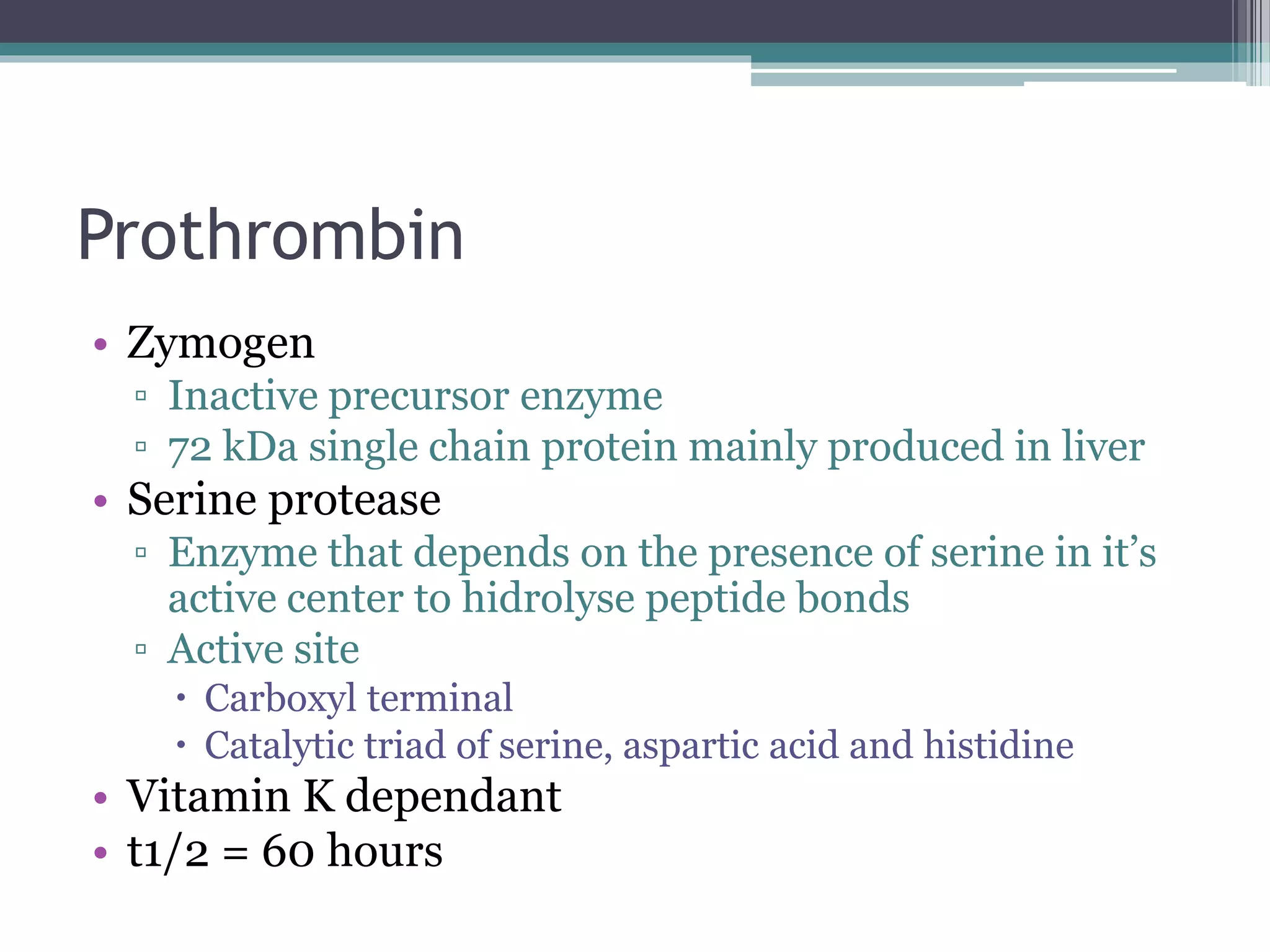 Prothrombin

• Zymogen
▫ Inactive precursor enzyme
▫ 72 kDa single chain protein mainly produced in liver
• Serine protease
▫ Enzyme that depends on the presence of serine in it's active center to hidrolyse peptide bonds
▫ Active site
• Carboxyl terminal
• Catalytic triad of serine, aspartic acid and histidine
• Vitamin K dependant
• t1/2 = 60 hours